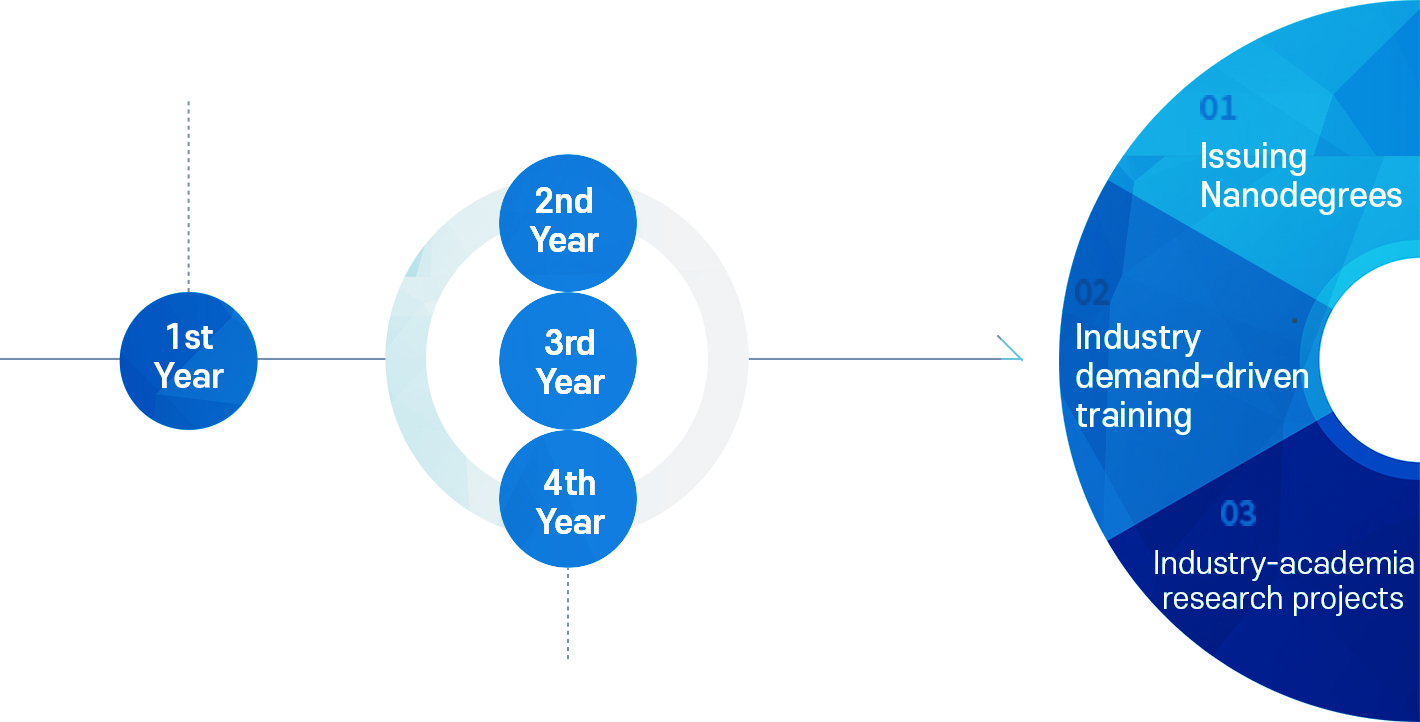 1st Year

2nd Year

3rd Year

4th Year

01
Issuing Nanodegrees

02
Industry demand-driven training

03
Industry-academia research projects